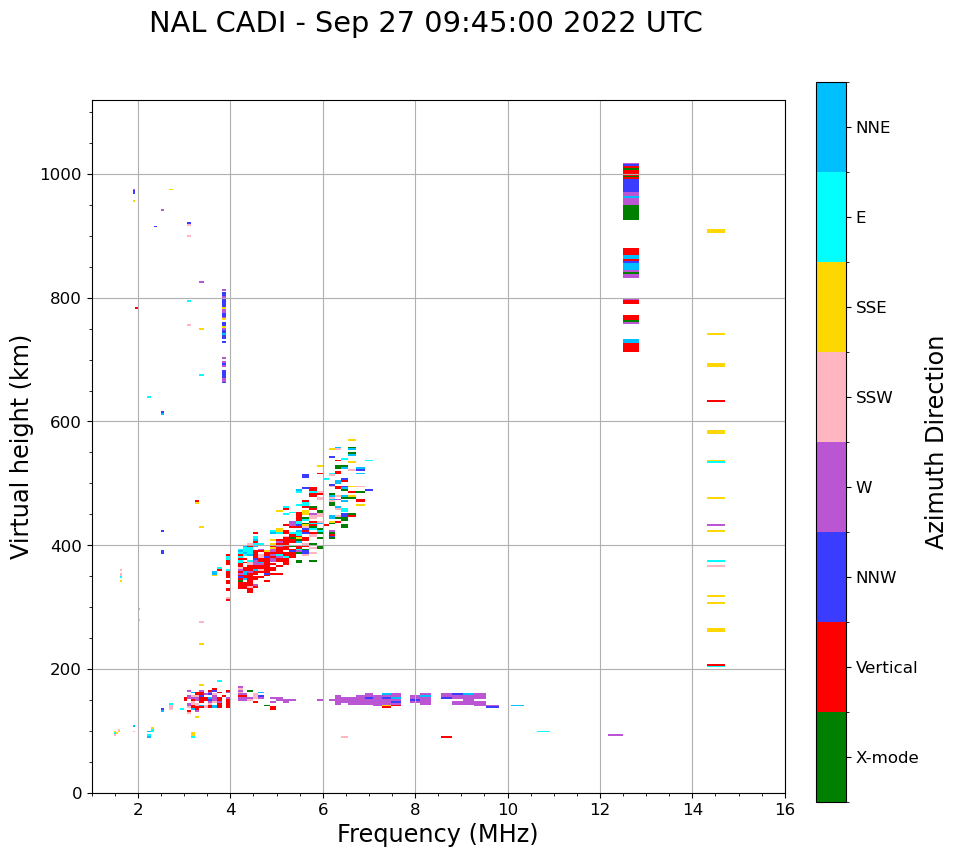 NAL CADI - Sep 27 09:45:00 2022 UTC

Virtual height (km)

1000
800
600
400
200
0

2
4
6
8
10
12
14
16

Frequency (MHz)

NNE
E
SSE
SSW
W
NNW
Vertical
X-mode

Azimuth Direction